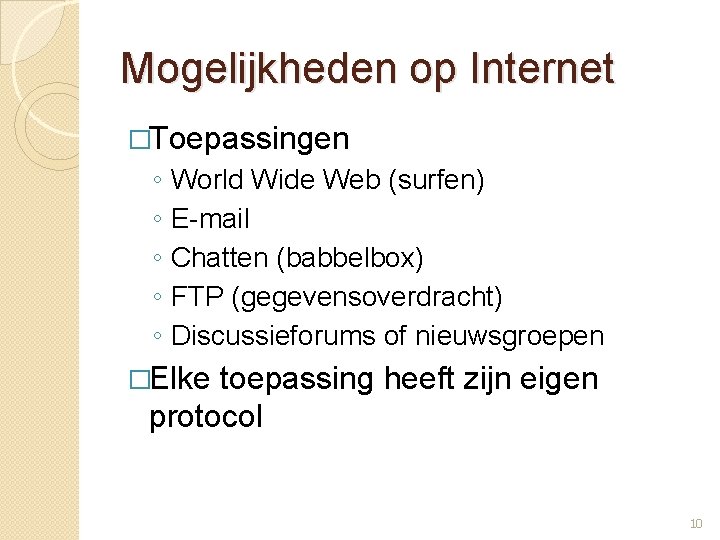 Mogelijkheden op Internet

□Toepassingen
◦ World Wide Web (surfen)
◦ E-mail
◦ Chatten (babbelbox)
◦ FTP (gegevensoverdracht)
◦ Discussieforums of nieuwsgroepen

□Elke toepassing heeft zijn eigen protocol

10